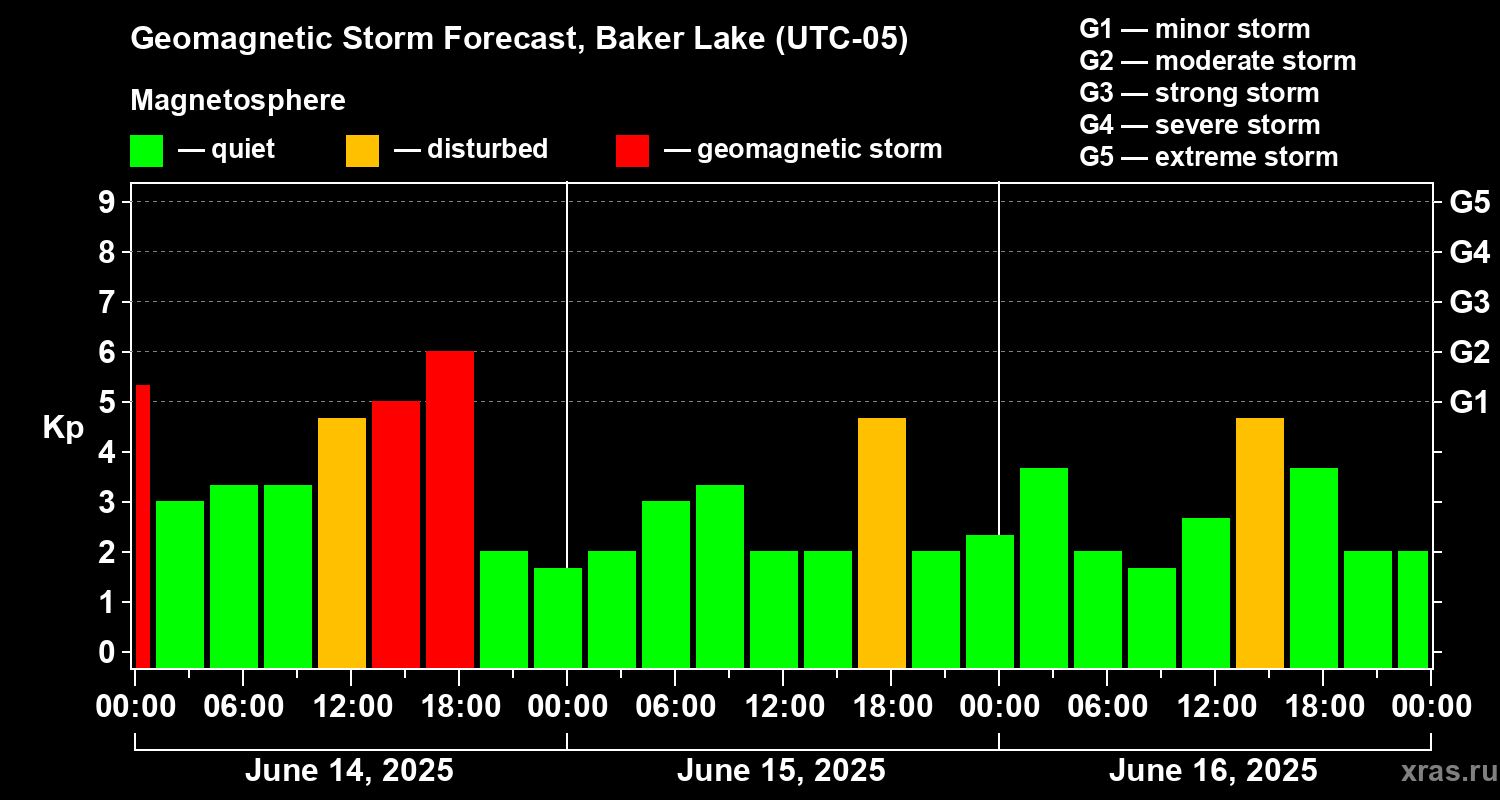 Geomagnetic Storm Forecast, Baker Lake (UTC-05)

Magnetosphere

— quiet — disturbed — geomagnetic storm

G1 — minor storm
G2 — moderate storm
G3 — strong storm
G4 — severe storm
G5 — extreme storm

Kp

9
8
7
6
5
4
3
2
1
0

G5
G4
G3
G2
G1

00:00 06:00 12:00 18:00 00:00 06:00 12:00 18:00 00:00 06:00 12:00 18:00 00:00

June 14, 2025 June 15, 2025 June 16, 2025

xras.ru